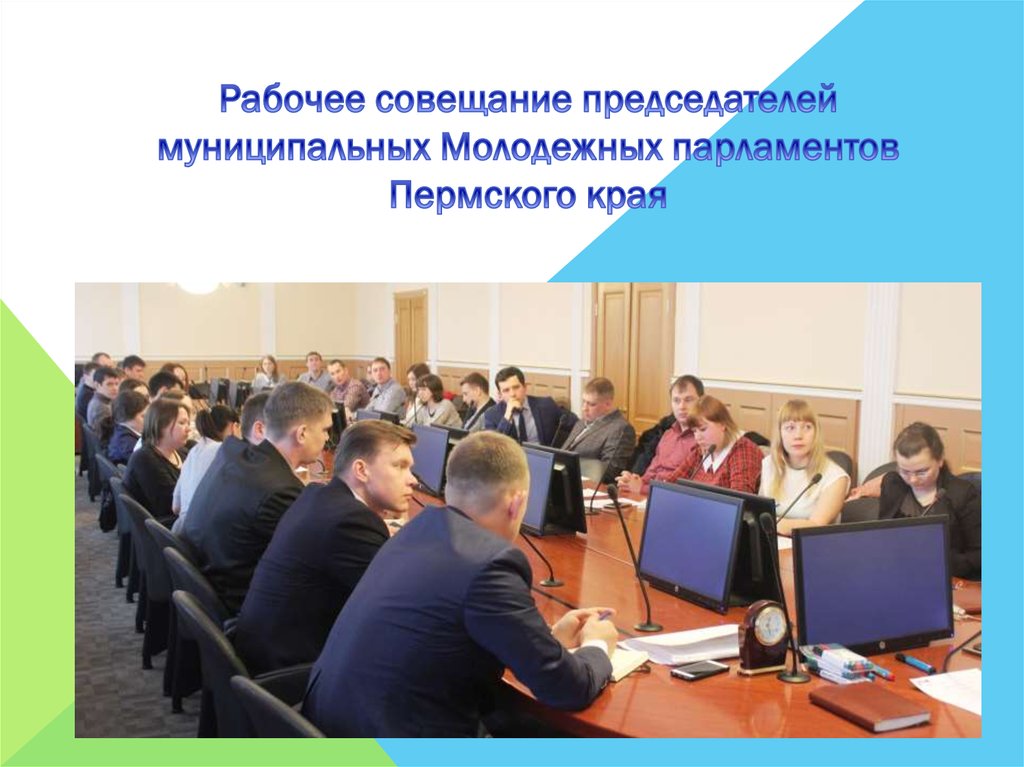 Рабочее совещание председателей муниципальных Молодежных парламентов Пермского края